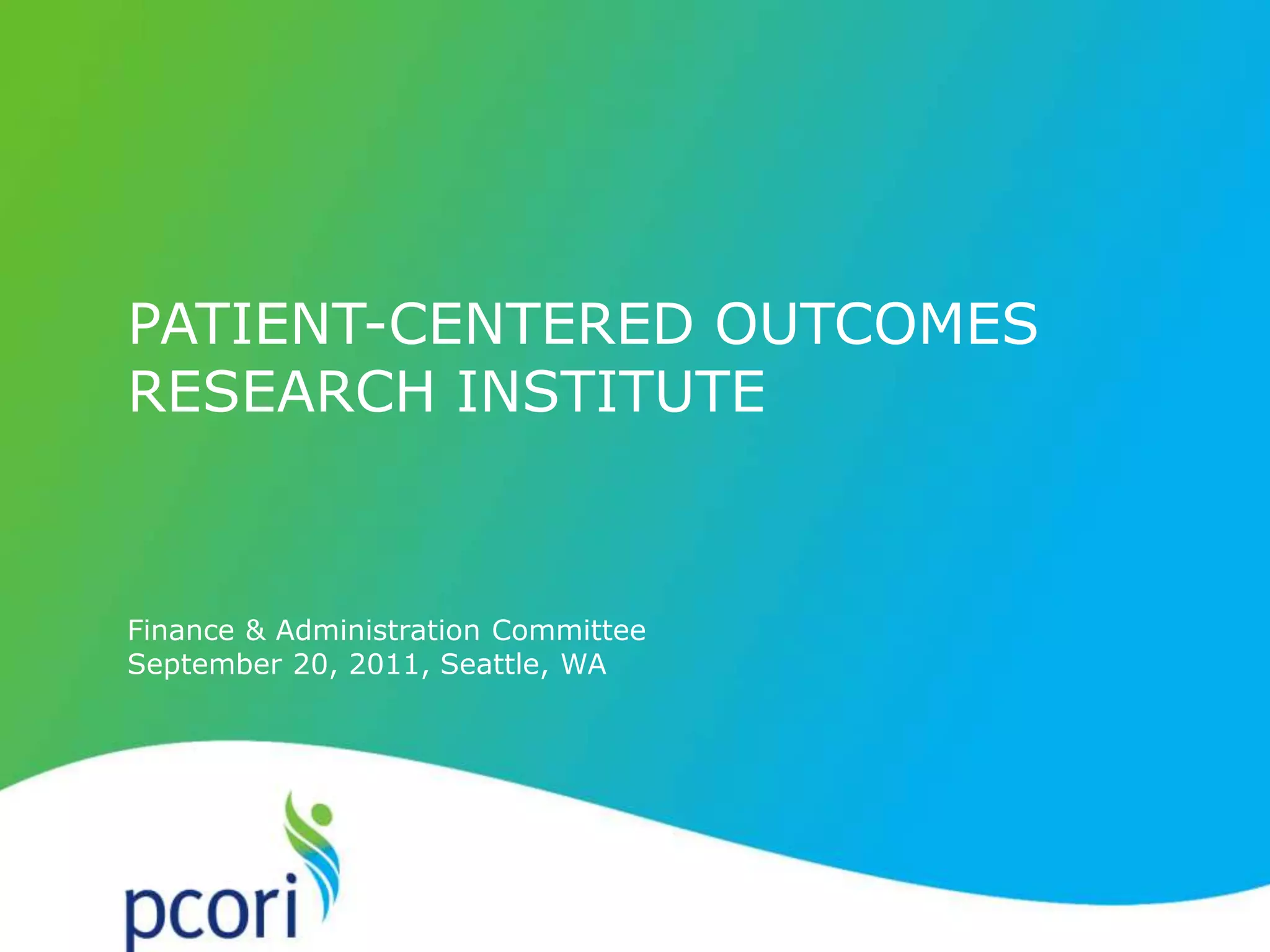 PATIENT-CENTERED OUTCOMES RESEARCH INSTITUTE

Finance & Administration Committee
September 20, 2011, Seattle, WA

pcori